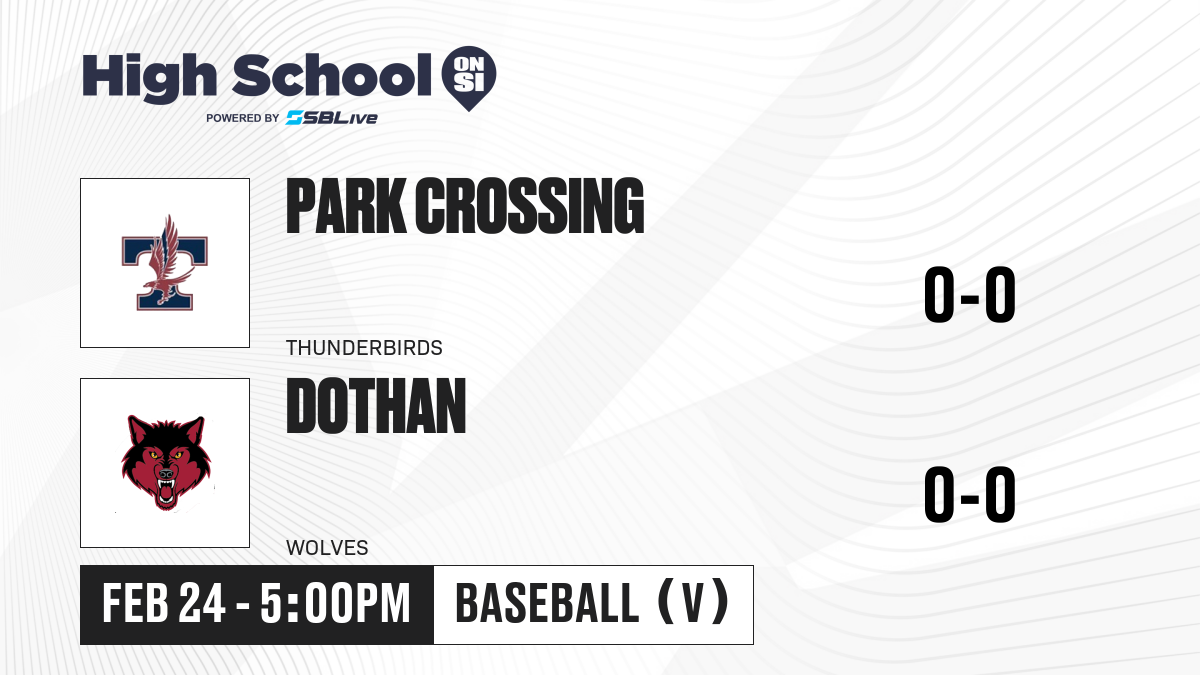 High School ON SI
POWERED BY SBLive

PARK CROSSING
THUNDERBIRDS
0-0

DOTHAN
WOLVES
0-0

FEB 24 - 5:00PM
BASEBALL (V)